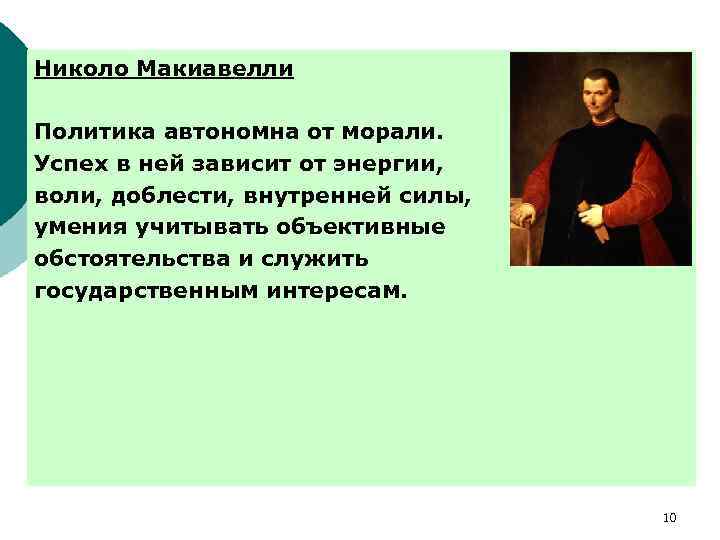 Николо Макиавелли

Политика автономна от морали. Успех в ней зависит от энергии, воли, доблести, внутренней силы, умения учитывать объективные обстоятельства и служить государственным интересам.

10